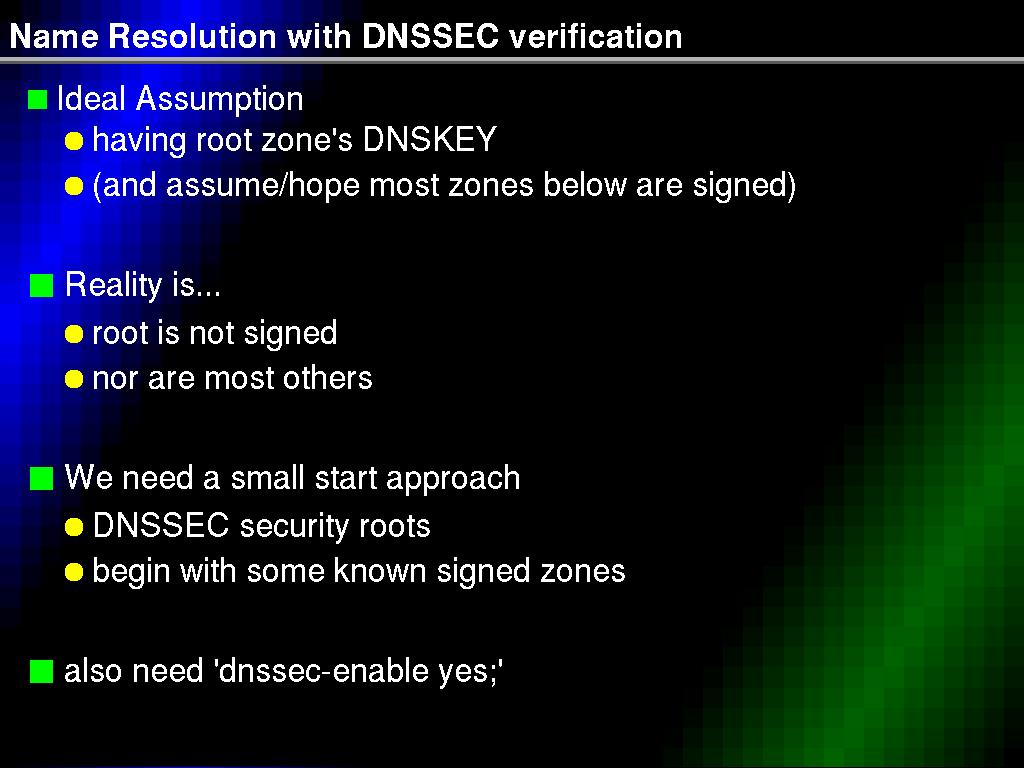 Name Resolution with DNSSEC verification

Ideal Assumption
having root zone's DNSKEY
(and assume/hope most zones below are signed)

Reality is...
root is not signed
nor are most others

We need a small start approach
DNSSEC security roots
begin with some known signed zones

also need 'dnssec-enable yes;'